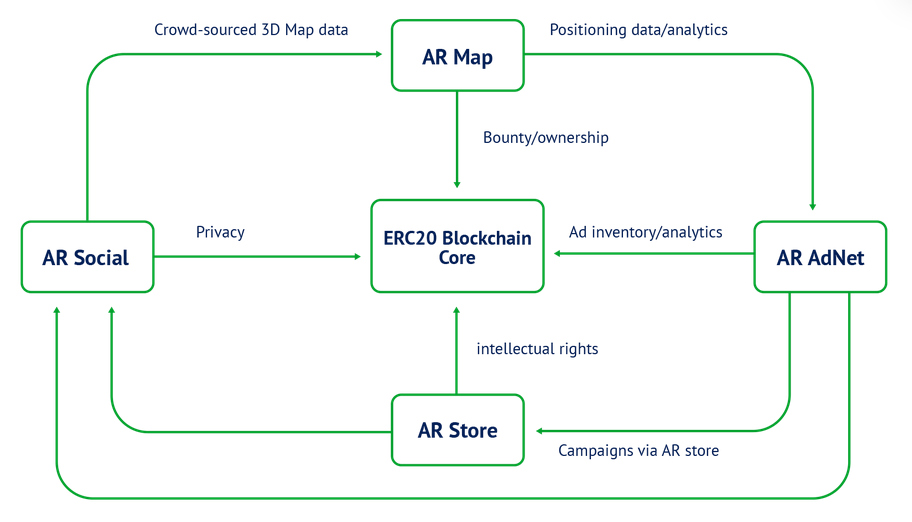 Crowd-sourced 3D Map data

AR Map

Positioning data/analytics

Bounty/ownership

AR Social

Privacy

ERC20 Blockchain Core

Ad inventory/analytics

AR AdNet

intellectual rights

AR Store

Campaigns via AR store